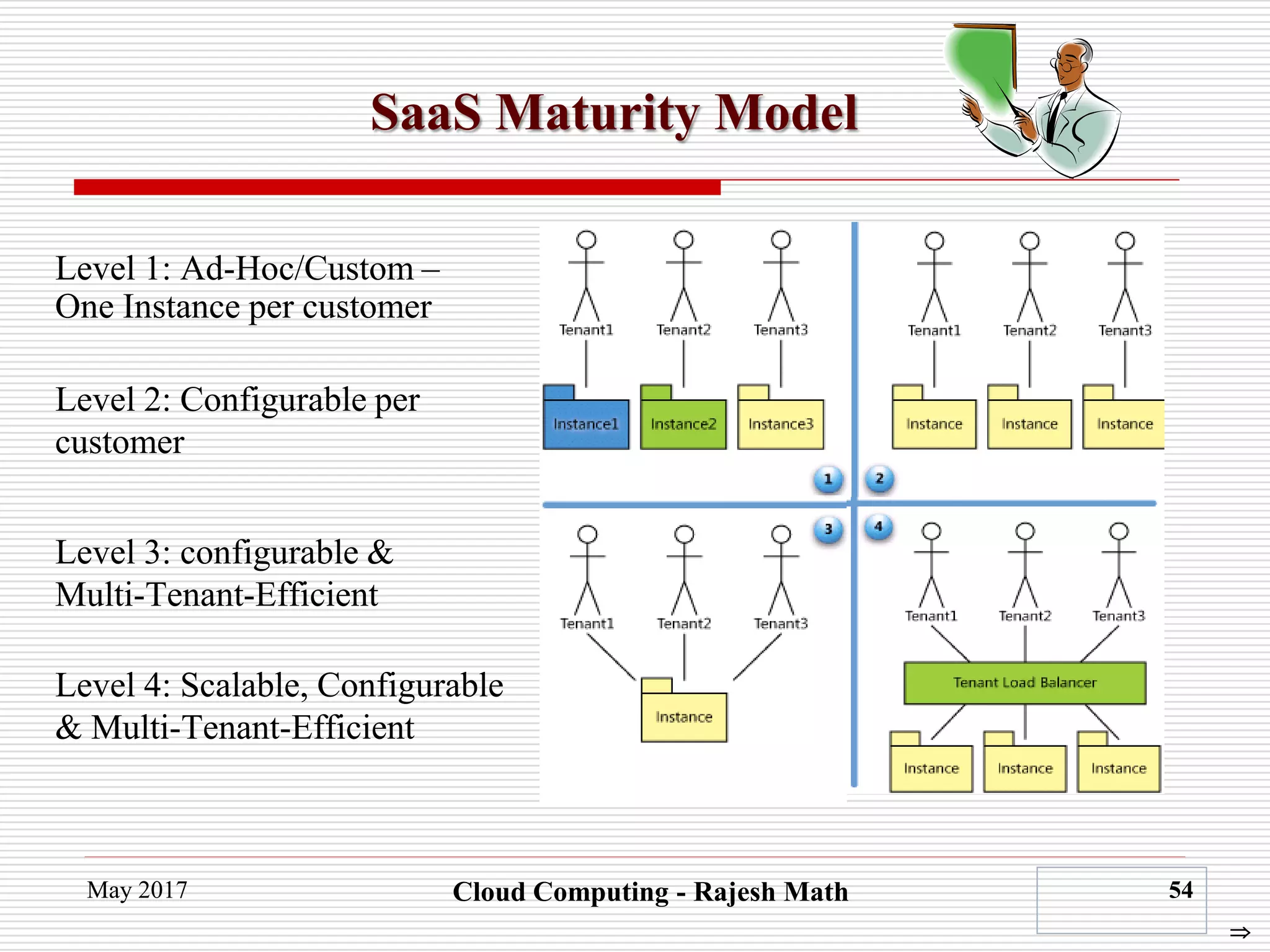 SaaS Maturity Model

Level 1: Ad-Hoc/Custom – One Instance per customer

Level 2: Configurable per customer

Level 3: configurable & Multi-Tenant-Efficient

Level 4: Scalable, Configurable & Multi-Tenant-Efficient

Tenant1 Tenant2 Tenant3
Instance1 Instance2 Instance3
1

Tenant1 Tenant2 Tenant3
Instance Instance Instance
2

3
Tenant1 Tenant2 Tenant3
Instance

4
Tenant1 Tenant2 Tenant3
Tenant Load Balancer
Instance Instance Instance

May 2017 Cloud Computing - Rajesh Math 54

⇒